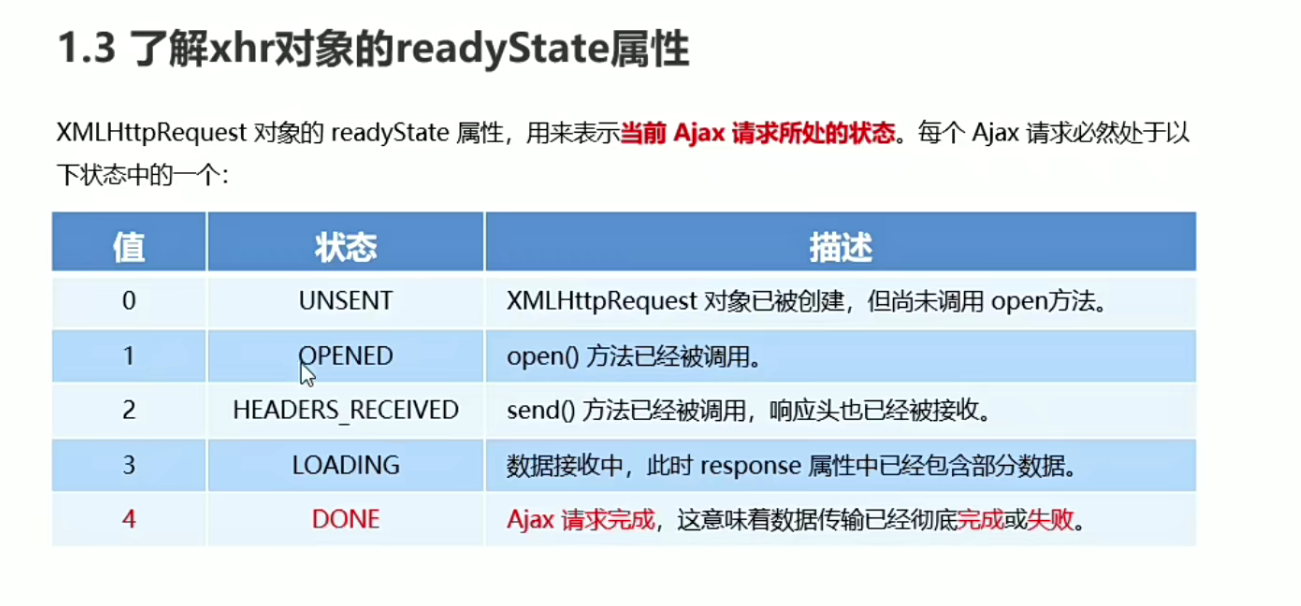 1.3 了解xhr对象的readyState属性

XMLHttpRequest 对象的 readyState 属性，用来表示当前 Ajax 请求所处的状态。每个 Ajax 请求必然处于以下状态中的一个：

| 值 | 状态 | 描述 |
|---|---|---|
| 0 | UNSENT | XMLHttpRequest 对象已被创建，但尚未调用 open方法。 |
| 1 | OPENED | open() 方法已经被调用。 |
| 2 | HEADERS_RECEIVED | send() 方法已经被调用，响应头也已经被接收。 |
| 3 | LOADING | 数据接收中，此时 response 属性中已经包含部分数据。 |
| 4 | DONE | Ajax 请求完成，这意味着数据传输已经彻底完成或失败。 |